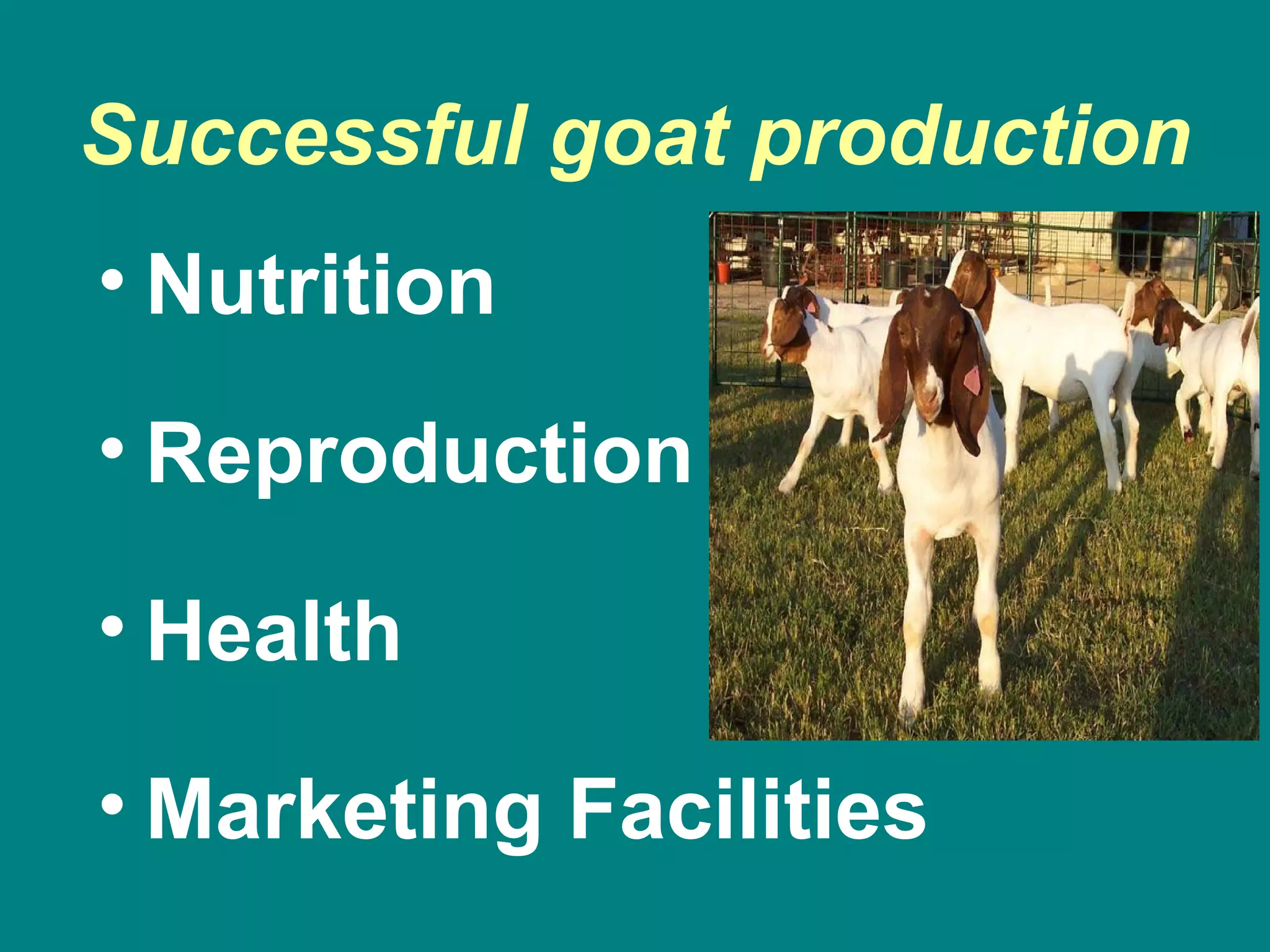 Successful goat production

• Nutrition

• Reproduction

• Health

• Marketing Facilities